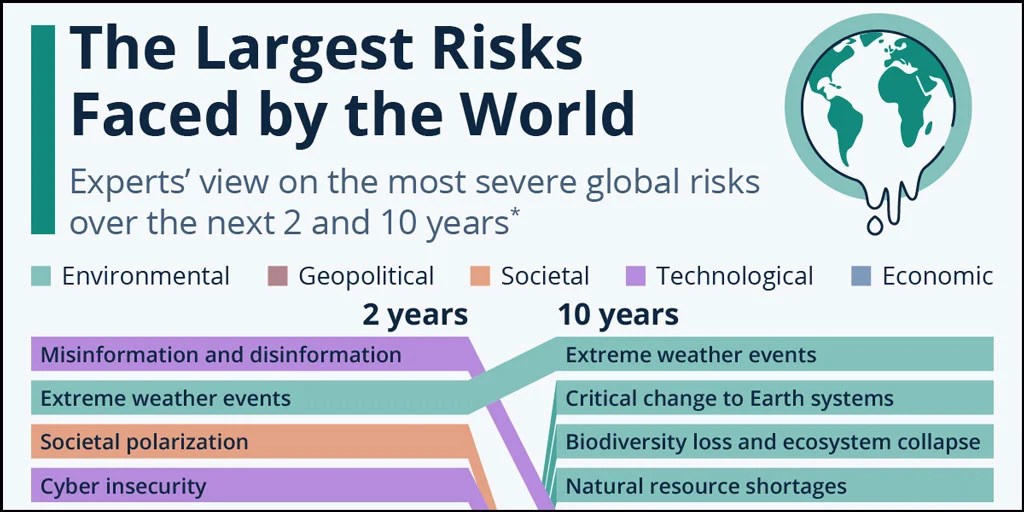 The Largest Risks Faced by the World

Experts' view on the most severe global risks over the next 2 and 10 years*

Environmental Geopolitical Societal Technological Economic

2 years

Misinformation and disinformation

Extreme weather events

Societal polarization

Cyber insecurity

10 years

Extreme weather events

Critical change to Earth systems

Biodiversity loss and ecosystem collapse

Natural resource shortages